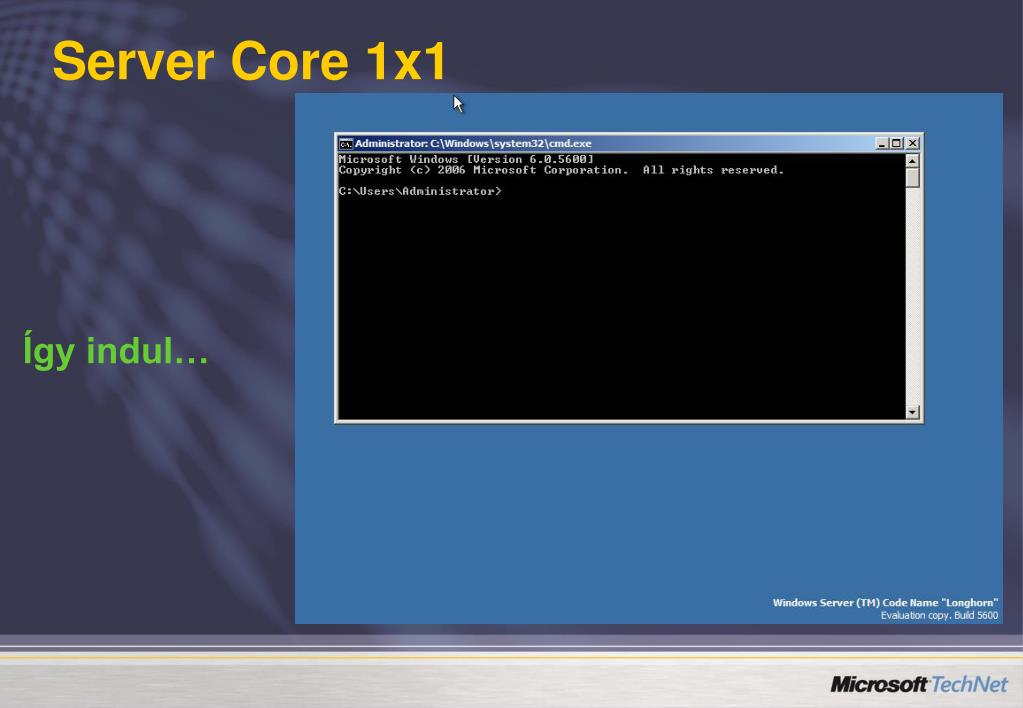 Server Core 1x1

Így indul…

Administrator: C:\Windows\system32\cmd.exe

Microsoft Windows [Version 6.0.5600]
Copyright (c) 2006 Microsoft Corporation. All rights reserved.

C:\Users\Administrator>

Windows Server (TM) Code Name "Longhorn"
Evaluation copy. Build 5600

Microsoft TechNet